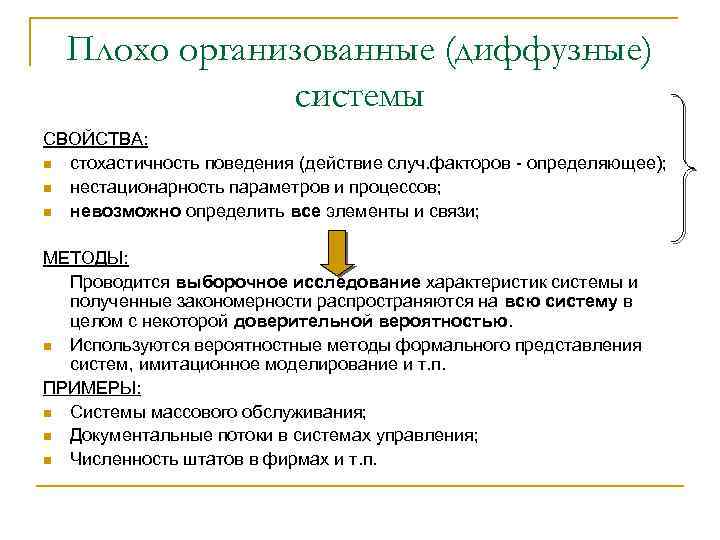 Плохо организованные (диффузные) системы

СВОЙСТВА:

- стохастичность поведения (действие случ.факторов - определяющее);
- нестационарность параметров и процессов;
- невозможно определить все элементы и связи;

МЕТОДЫ:

Проводится выборочное исследование характеристик системы и полученные закономерности распространяются на всю систему в целом с некоторой доверительной вероятностью.

- Используются вероятностные методы формального представления систем, имитационное моделирование и т.п.

ПРИМЕРЫ:

- Системы массового обслуживания;
- Документальные потоки в системах управления;
- Численность штатов в фирмах и т.п.